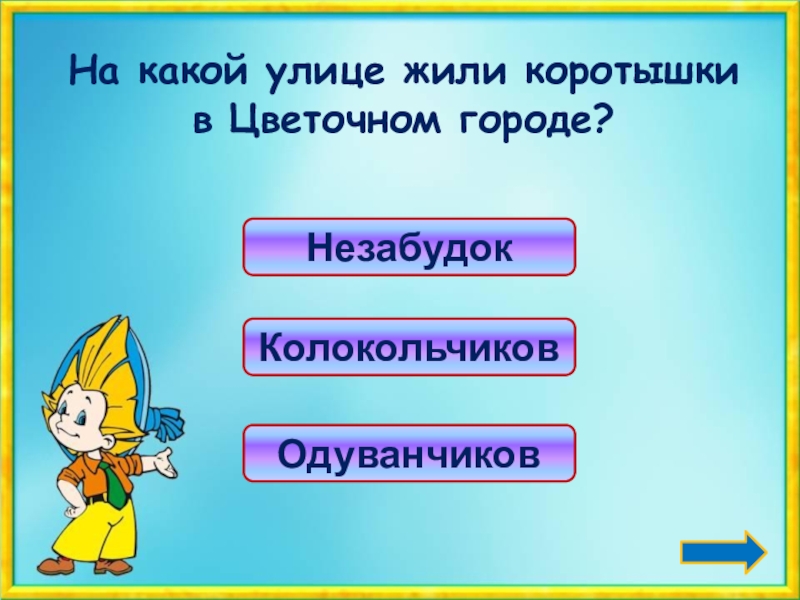 На какой улице жили коротышки в Цветочном городе?

Незабудок

Колокольчиков

Одуванчиков